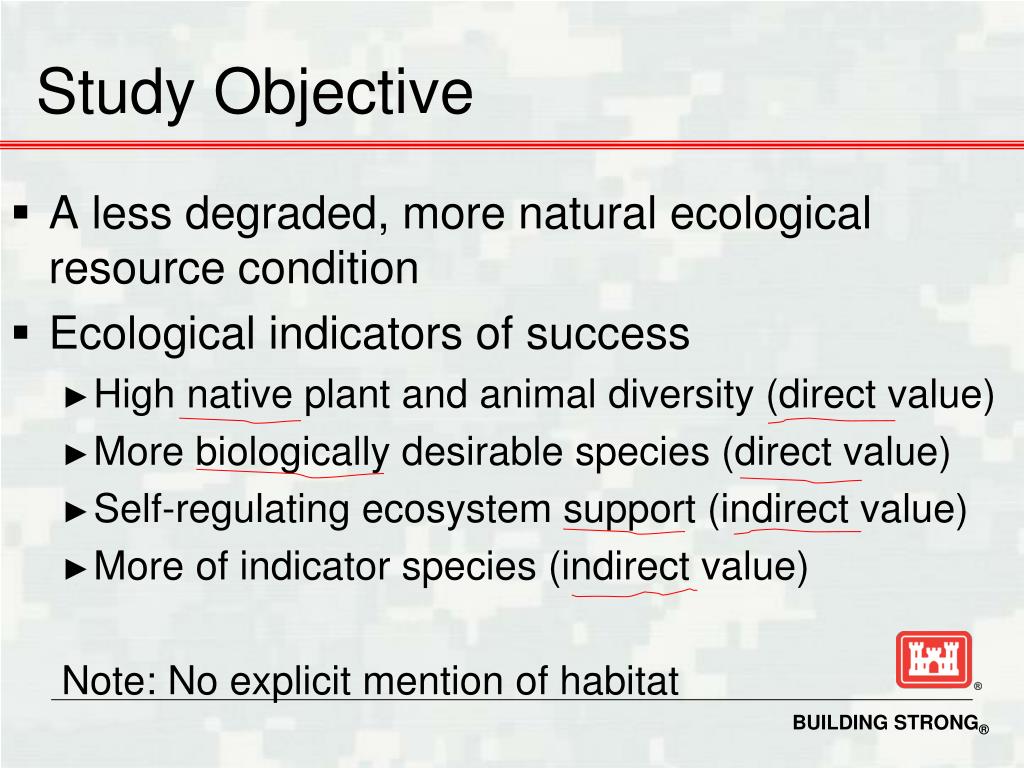 Study Objective

▪ A less degraded, more natural ecological resource condition
▪ Ecological indicators of success
►High native plant and animal diversity (direct value)
►More biologically desirable species (direct value)
►Self-regulating ecosystem support (indirect value)
►More of indicator species (indirect value)

Note: No explicit mention of habitat

®

BUILDING STRONG®